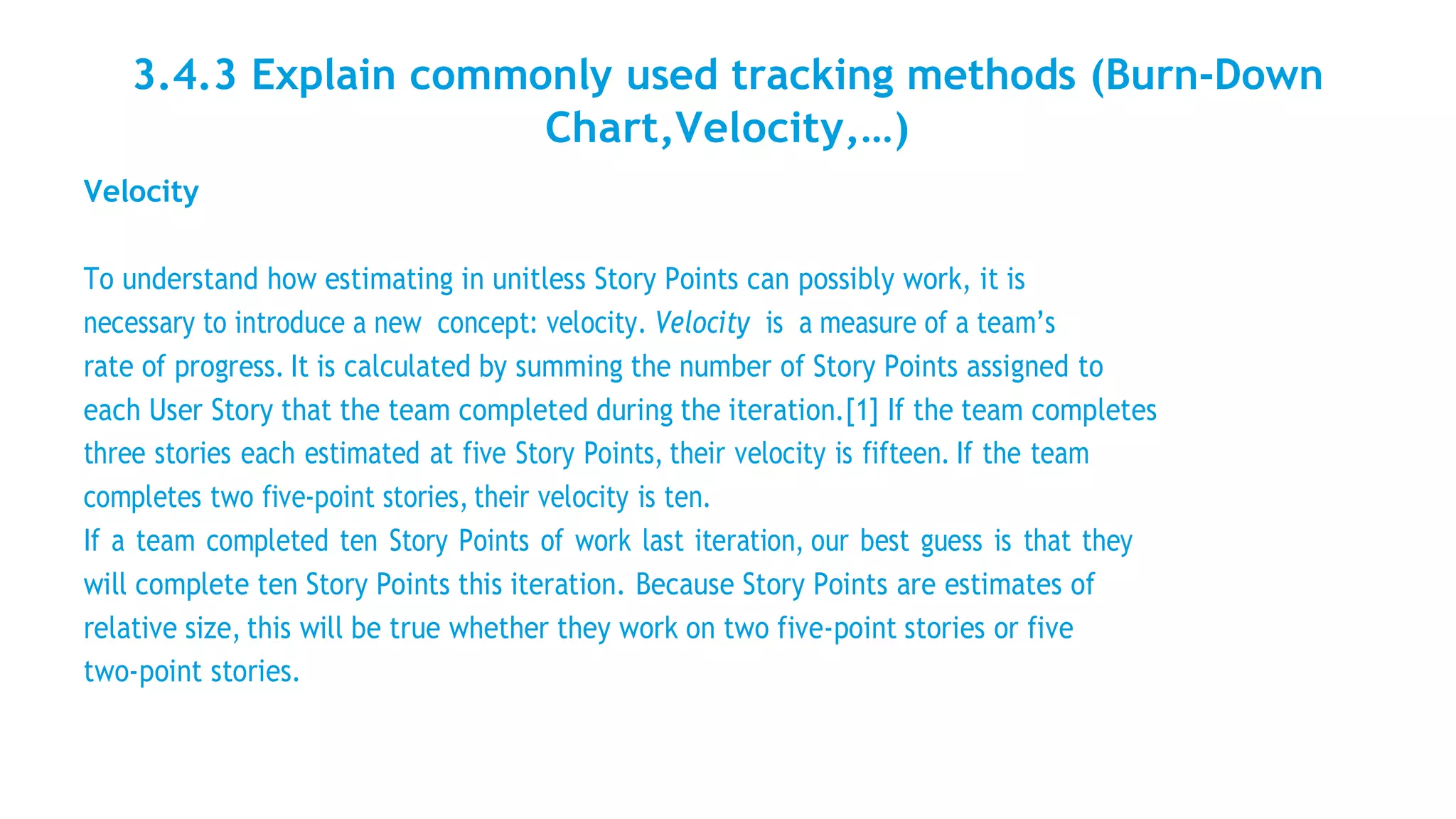 3.4.3 Explain commonly used tracking methods (Burn-Down Chart,Velocity,…)

Velocity

To understand how estimating in unitless Story Points can possibly work, it is necessary to introduce a new concept: velocity. Velocity is a measure of a team's rate of progress. It is calculated by summing the number of Story Points assigned to each User Story that the team completed during the iteration.[1] If the team completes three stories each estimated at five Story Points, their velocity is fifteen. If the team completes two five-point stories, their velocity is ten.
If a team completed ten Story Points of work last iteration, our best guess is that they will complete ten Story Points this iteration. Because Story Points are estimates of relative size, this will be true whether they work on two five-point stories or five two-point stories.